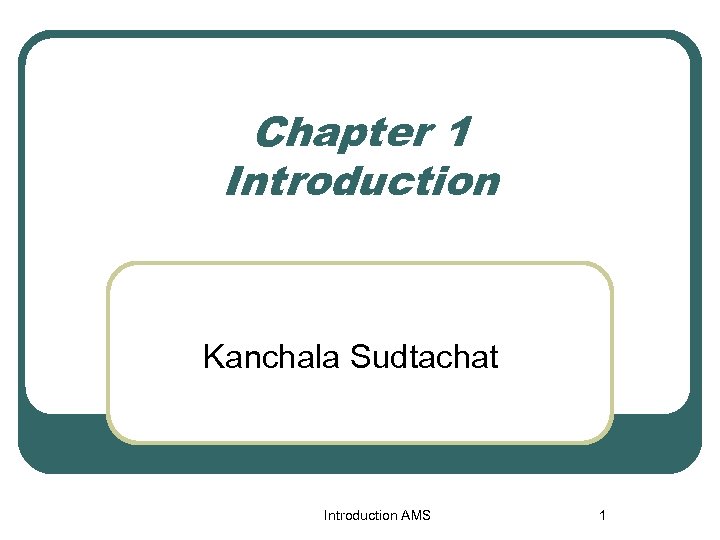 Chapter 1
Introduction

Kanchala Sudtachat

Introduction AMS

1